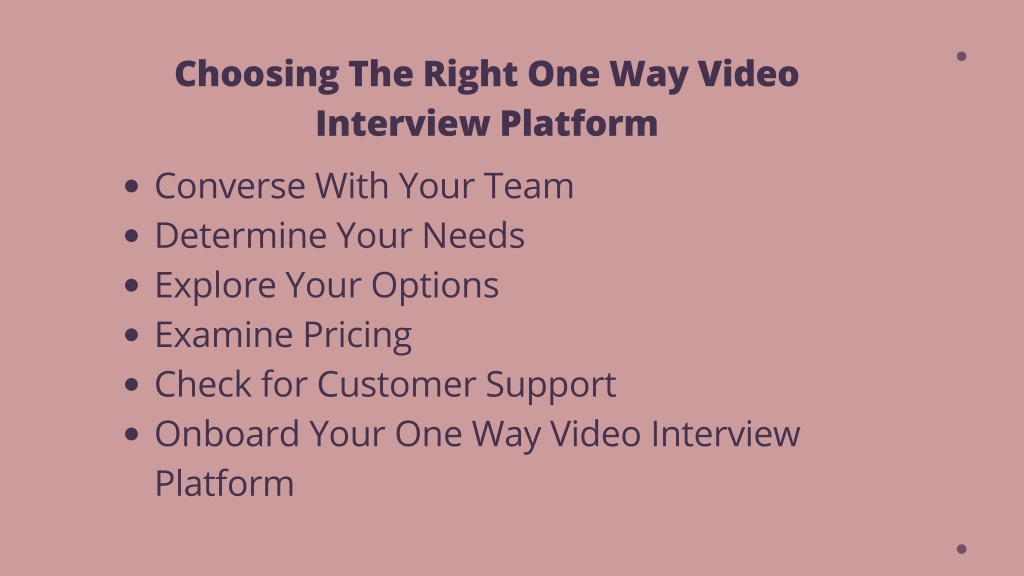 Choosing The Right One Way Video Interview Platform

- Converse With Your Team
- Determine Your Needs
- Explore Your Options
- Examine Pricing
- Check for Customer Support
- Onboard Your One Way Video Interview Platform